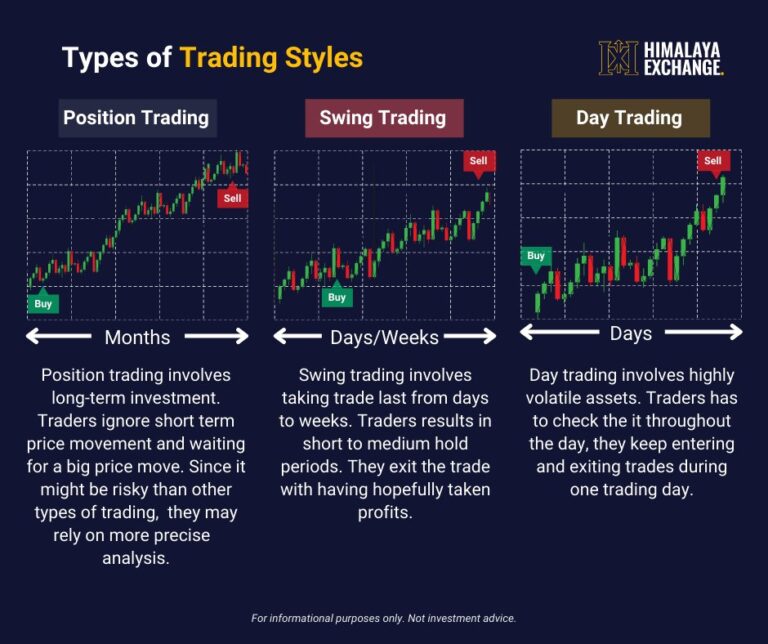 Types of Trading Styles

HIMALAYA EXCHANGE.

Position Trading

Sell

Buy

Months

Position trading involves long-term investment. Traders ignore short term price movement and waiting for a big price move. Since it might be risky than other types of trading, they may rely on more precise analysis.

Swing Trading

Sell

Buy

Days/Weeks

Swing trading involves taking trade last from days to weeks. Traders results in short to medium hold periods. They exit the trade with having hopefully taken profits.

Day Trading

Sell

Buy

Days

Day trading involves highly volatile assets. Traders has to check the it throughout the day, they keep entering and exiting trades during one trading day.

For informational purposes only. Not investment advice.